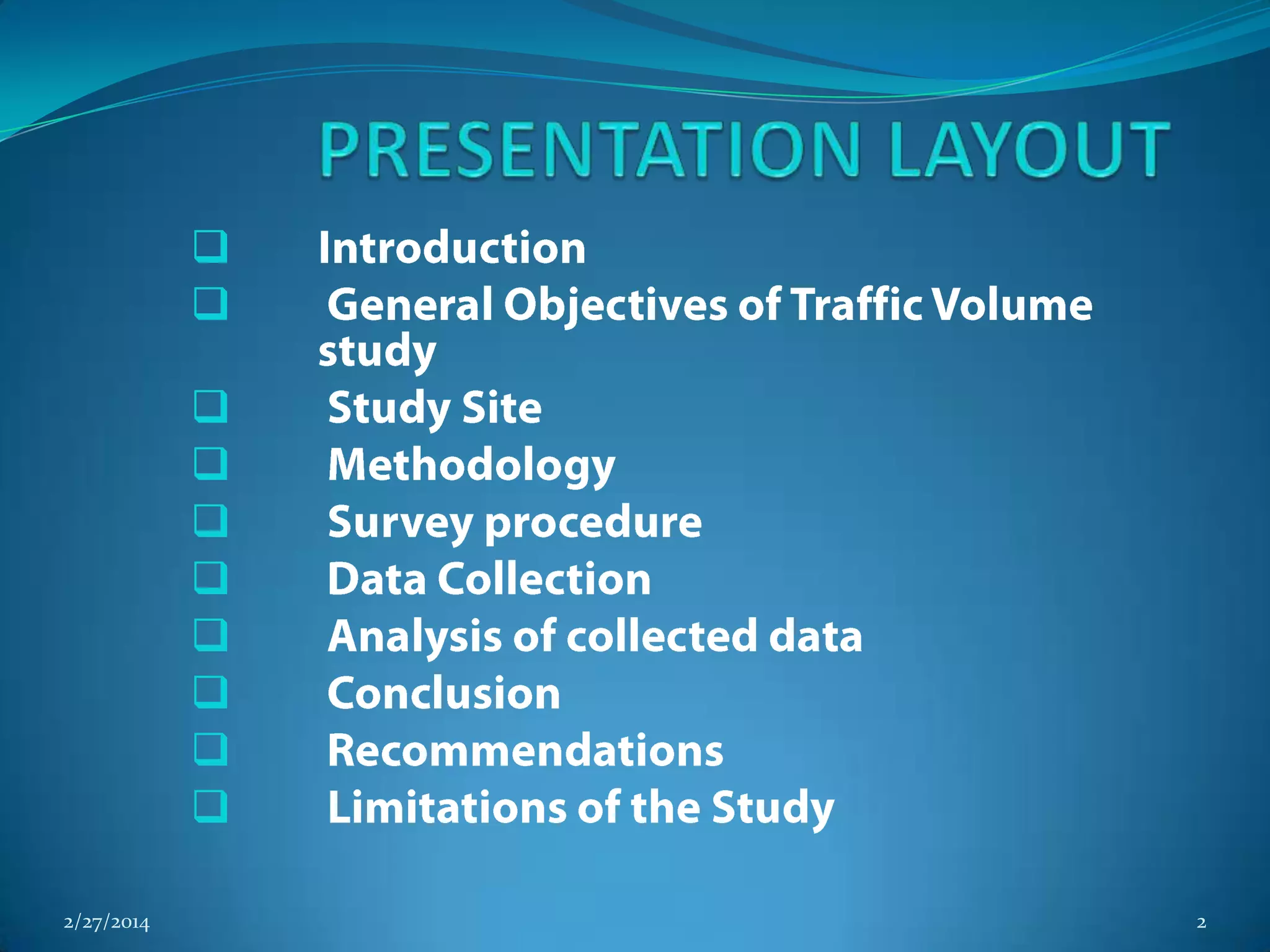 PRESENTATION LAYOUT

❑ Introduction
❑ General Objectives of Traffic Volume study
❑ Study Site
❑ Methodology
❑ Survey procedure
❑ Data Collection
❑ Analysis of collected data
❑ Conclusion
❑ Recommendations
❑ Limitations of the Study

2/27/2014

2